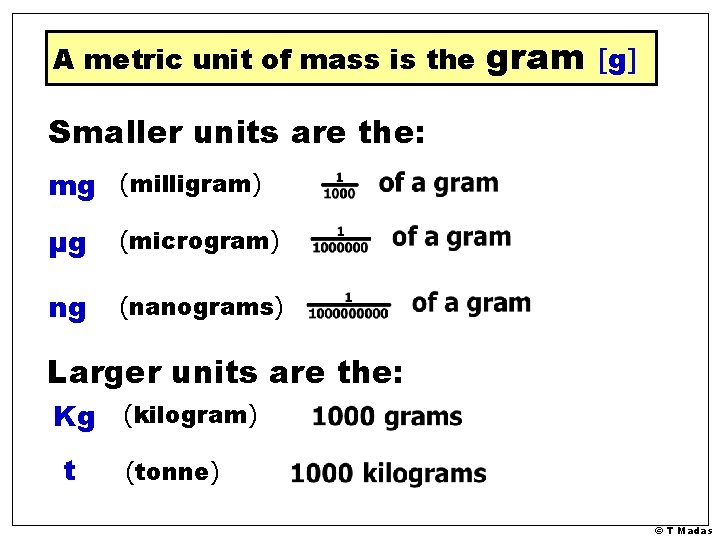 A metric unit of mass is the gram [g]

Smaller units are the:

mg (milligram) $\frac{1}{1000}$ of a gram

μg (microgram) $\frac{1}{1000000}$ of a gram

ng (nanograms) $\frac{1}{1000000000}$ of a gram

Larger units are the:

Kg (kilogram) 1000 grams

t (tonne) 1000 kilograms

© T Madas